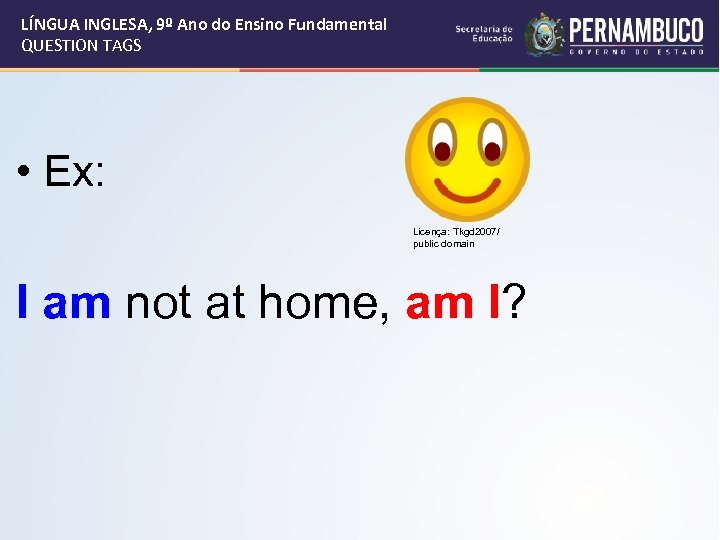 LÍNGUA INGLESA, 9º Ano do Ensino Fundamental
QUESTION TAGS

Secretaria de Educação
PERNAMBUCO
GOVERNO DO ESTADO

• Ex:

Licença: Tkgd2007/ public domain

I am not at home, am I?